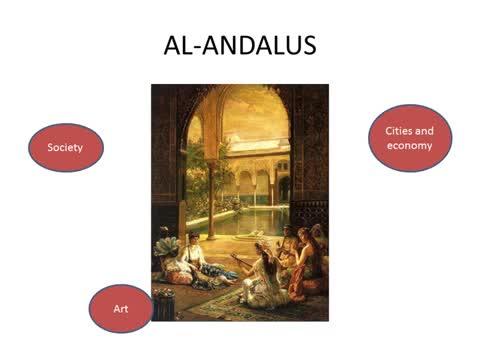 AL-ANDALUS

Society

Cities and economy

Art